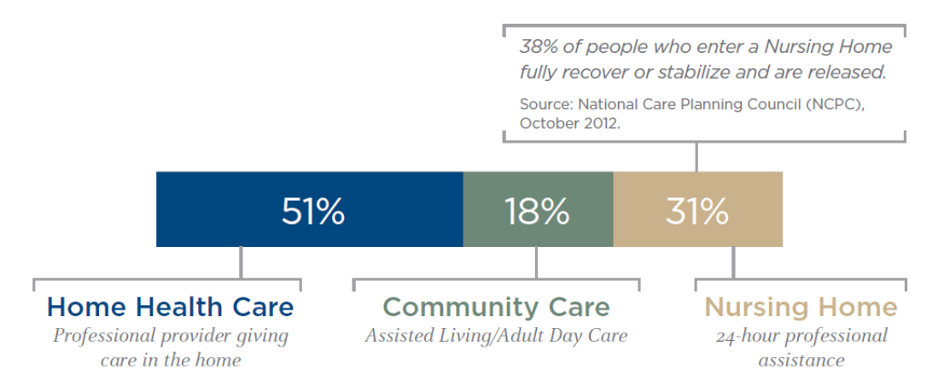 38% of people who enter a Nursing Home fully recover or stabilize and are released.

Source: National Care Planning Council (NCPC), October 2012.

51%

18%

31%

Home Health Care
Professional provider giving care in the home

Community Care
Assisted Living/Adult Day Care

Nursing Home
24-hour professional assistance